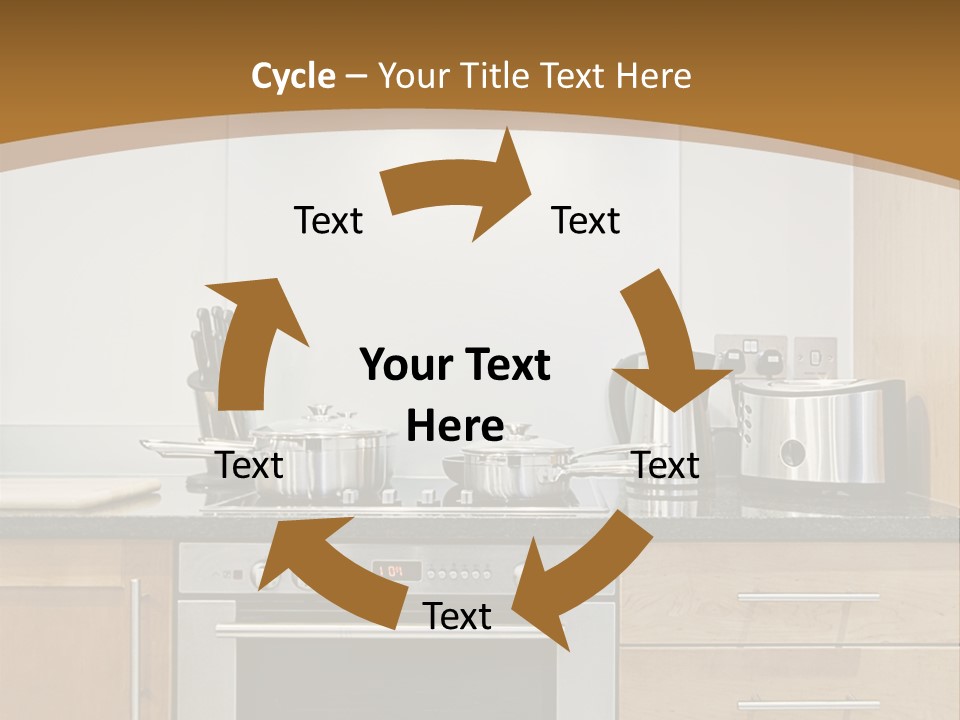 Cycle – Your Title Text Here

Text

Text

Your Text Here

Text

Text

Text